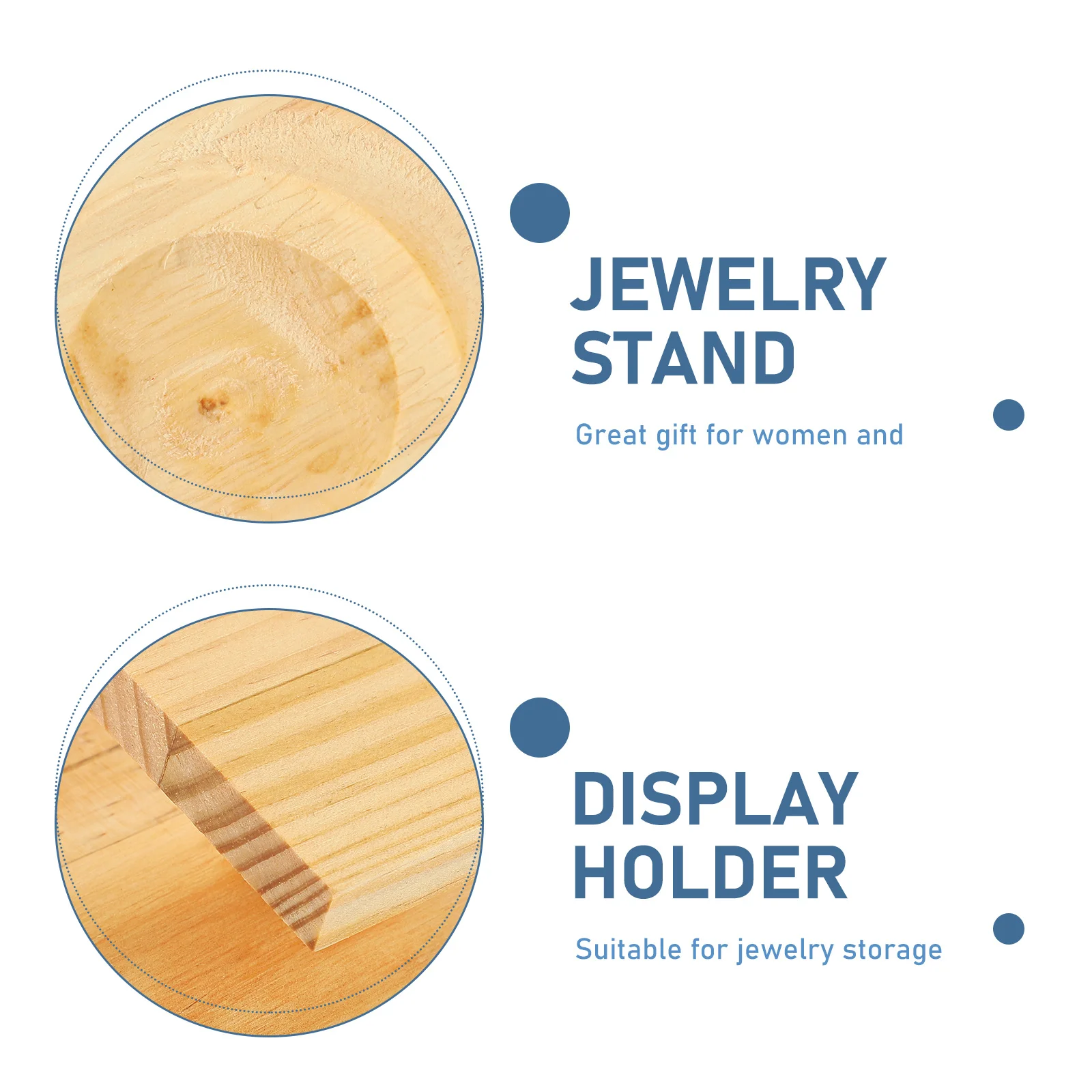 JEWELRY STAND

Great gift for women and

DISPLAY HOLDER

Suitable for jewelry storage